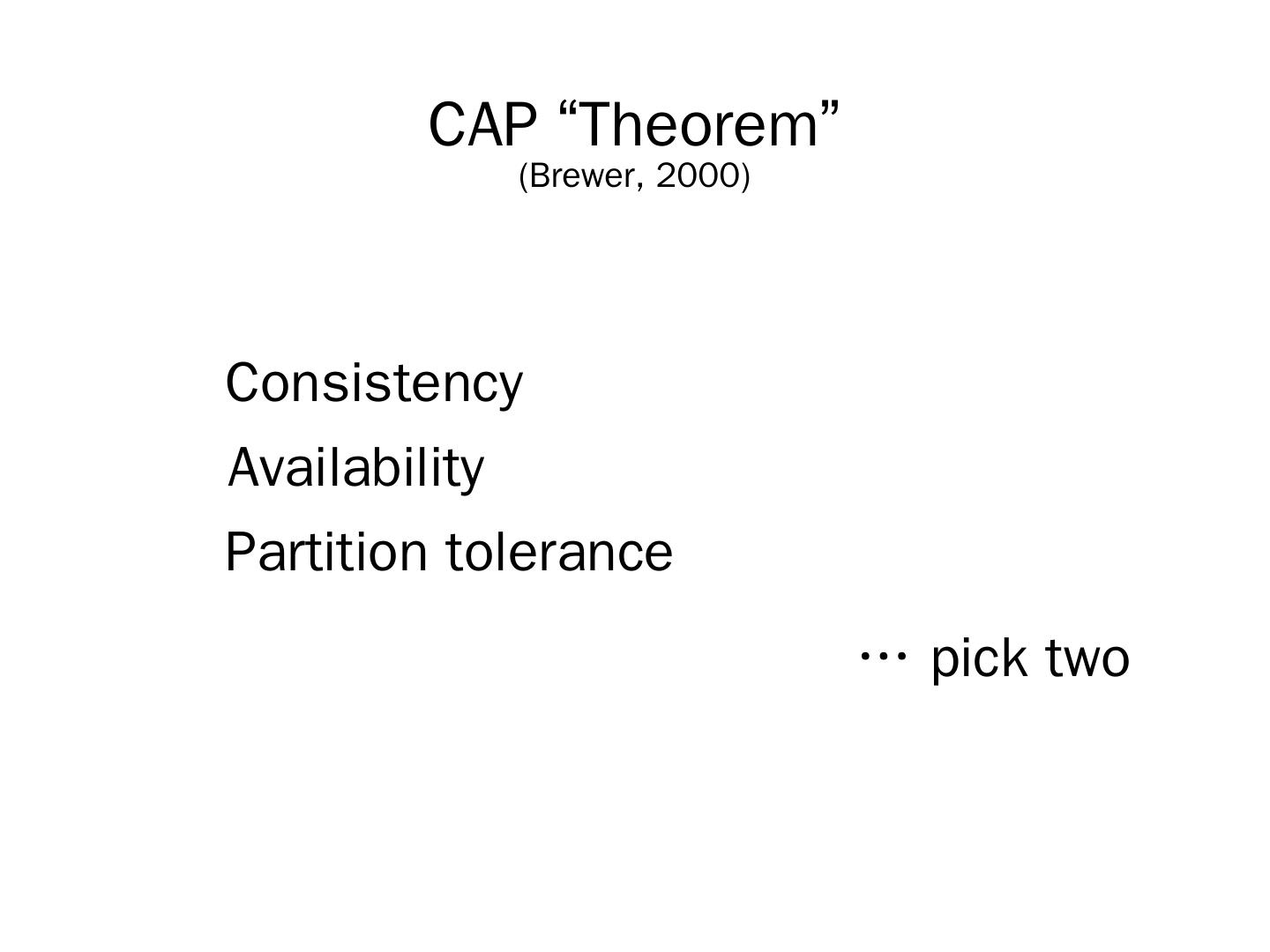 CAP “Theorem”
(Brewer, 2000)

Consistency

Availability

Partition tolerance

… pick two